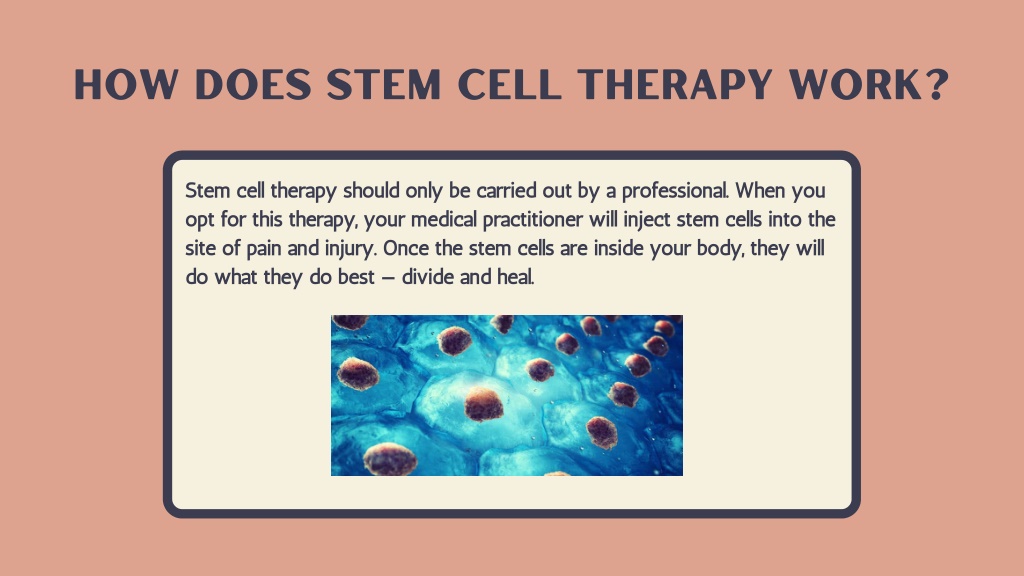 HOW DOES STEM CELL THERAPY WORK?

Stem cell therapy should only be carried out by a professional. When you opt for this therapy, your medical practitioner will inject stem cells into the site of pain and injury. Once the stem cells are inside your body, they will do what they do best – divide and heal.